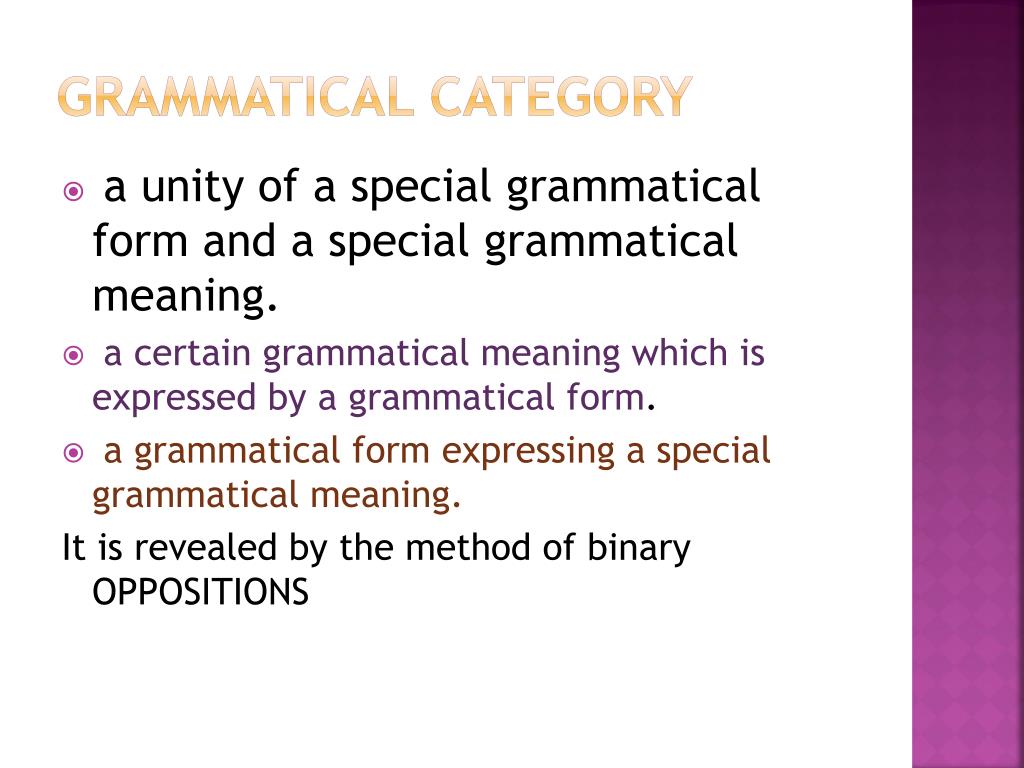 GRAMMATICAL CATEGORY

a unity of a special grammatical form and a special grammatical meaning.

a certain grammatical meaning which is expressed by a grammatical form.

a grammatical form expressing a special grammatical meaning.

It is revealed by the method of binary OPPOSITIONS